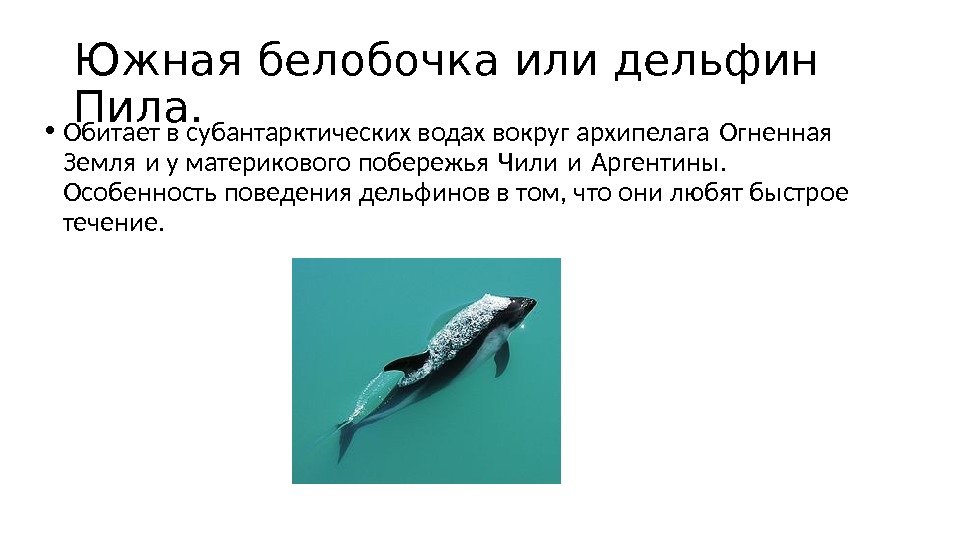 Южная белобочка или дельфин Пила.

• Обитает в субантарктических водах вокруг архипелага Огненная Земля и у материкового побережья Чили и Аргентины. Особенность поведения дельфинов в том, что они любят быстрое течение.